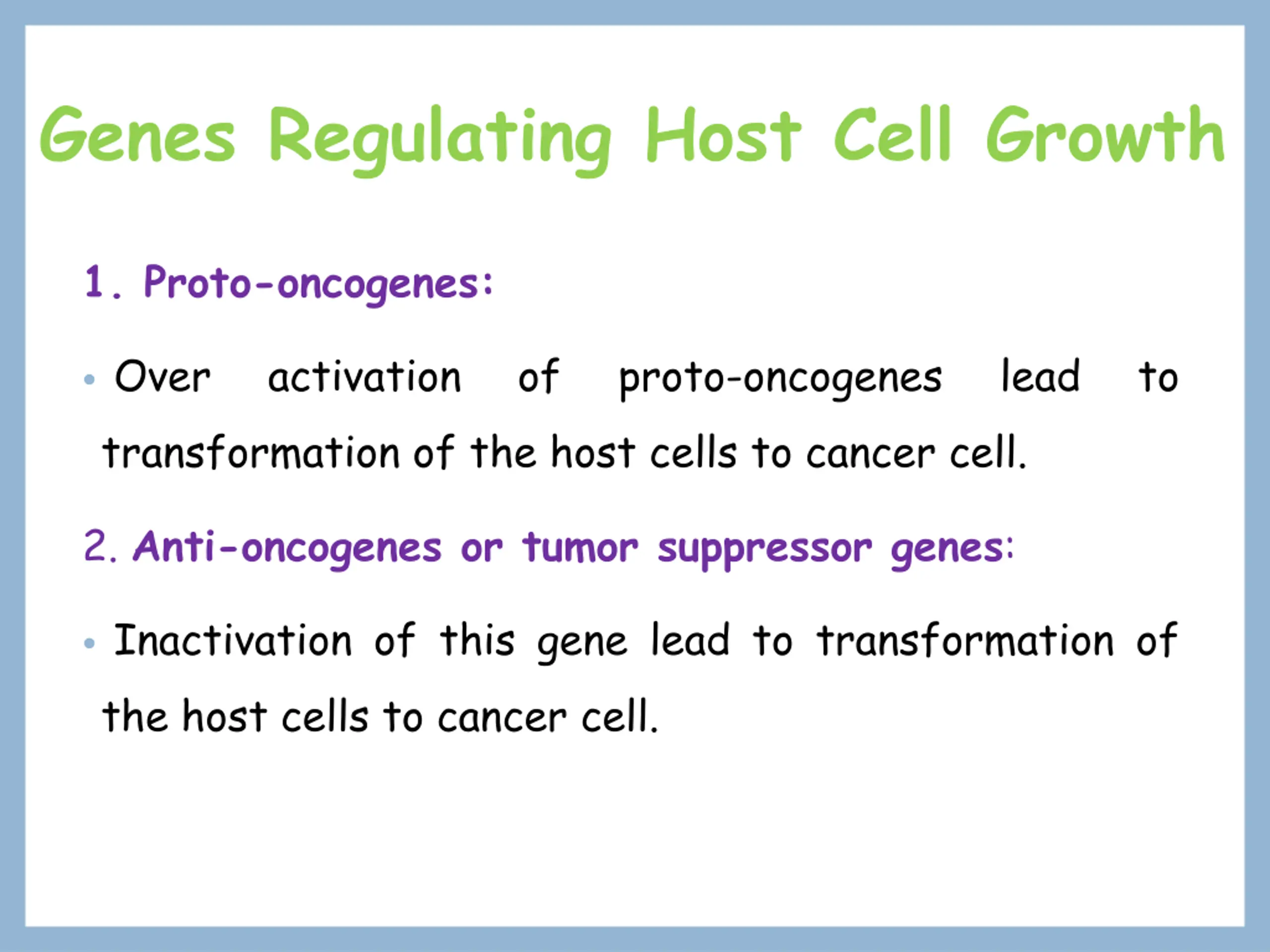 Genes Regulating Host Cell Growth

1. Proto-oncogenes:

• Over activation of proto-oncogenes lead to transformation of the host cells to cancer cell.

2. Anti-oncogenes or tumor suppressor genes:

• Inactivation of this gene lead to transformation of the host cells to cancer cell.